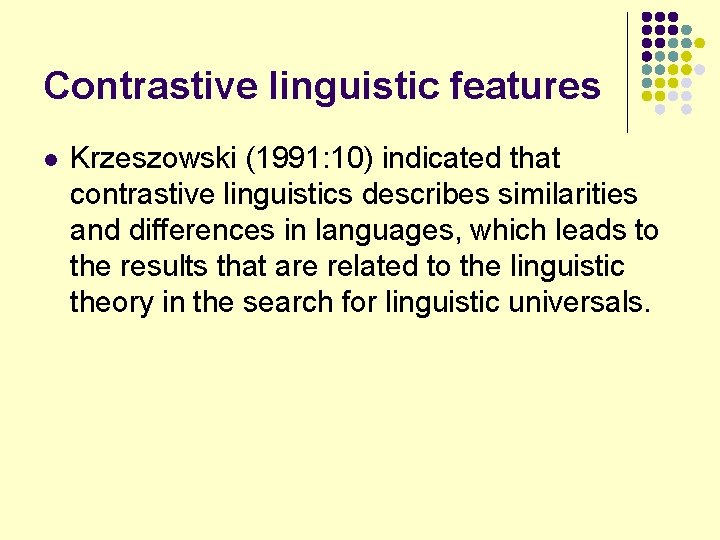 Contrastive linguistic features

- Krzeszowski (1991:10) indicated that contrastive linguistics describes similarities and differences in languages, which leads to the results that are related to the linguistic theory in the search for linguistic universals.